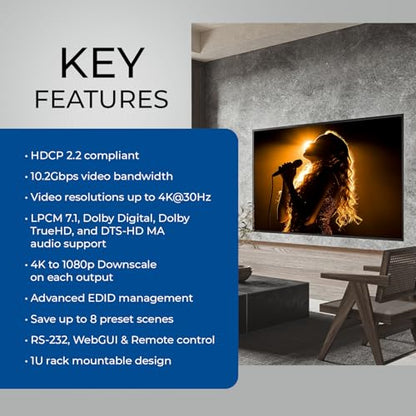 KEY
FEATURES

• HDCP 2.2 compliant
• 10.2Gbps video bandwidth
• Video resolutions up to 4K@30Hz
• LPCM 7.1, Dolby Digital, Dolby TrueHD, and DTS-HD MA audio support
• 4K to 1080p Downscale on each output
• Advanced EDID management
• Save up to 8 preset scenes
• RS-232, WebGUI & Remote control
• 1U rack mountable design